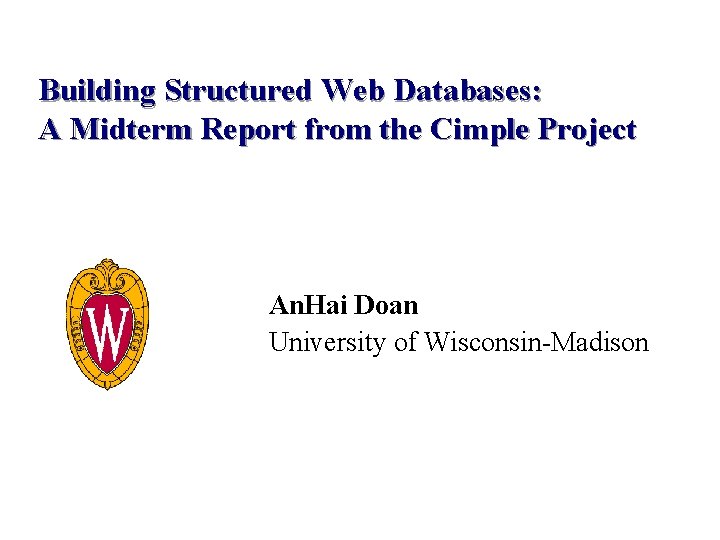 Building Structured Web Databases:
A Midterm Report from the Cimple Project

W

AnHai Doan
University of Wisconsin-Madison